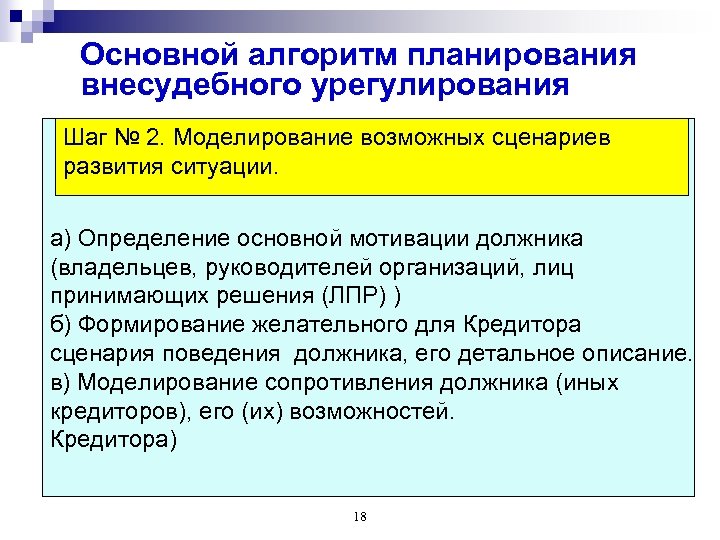 Основной алгоритм планирования внесудебного урегулирования

Шаг № 2. Моделирование возможных сценариев развития ситуации.

а) Определение основной мотивации должника (владельцев, руководителей организаций, лиц принимающих решения (ЛПР) )
б) Формирование желательного для Кредитора сценария поведения должника, его детальное описание.
в) Моделирование сопротивления должника (иных кредиторов), его (их) возможностей.
Кредитора)

18